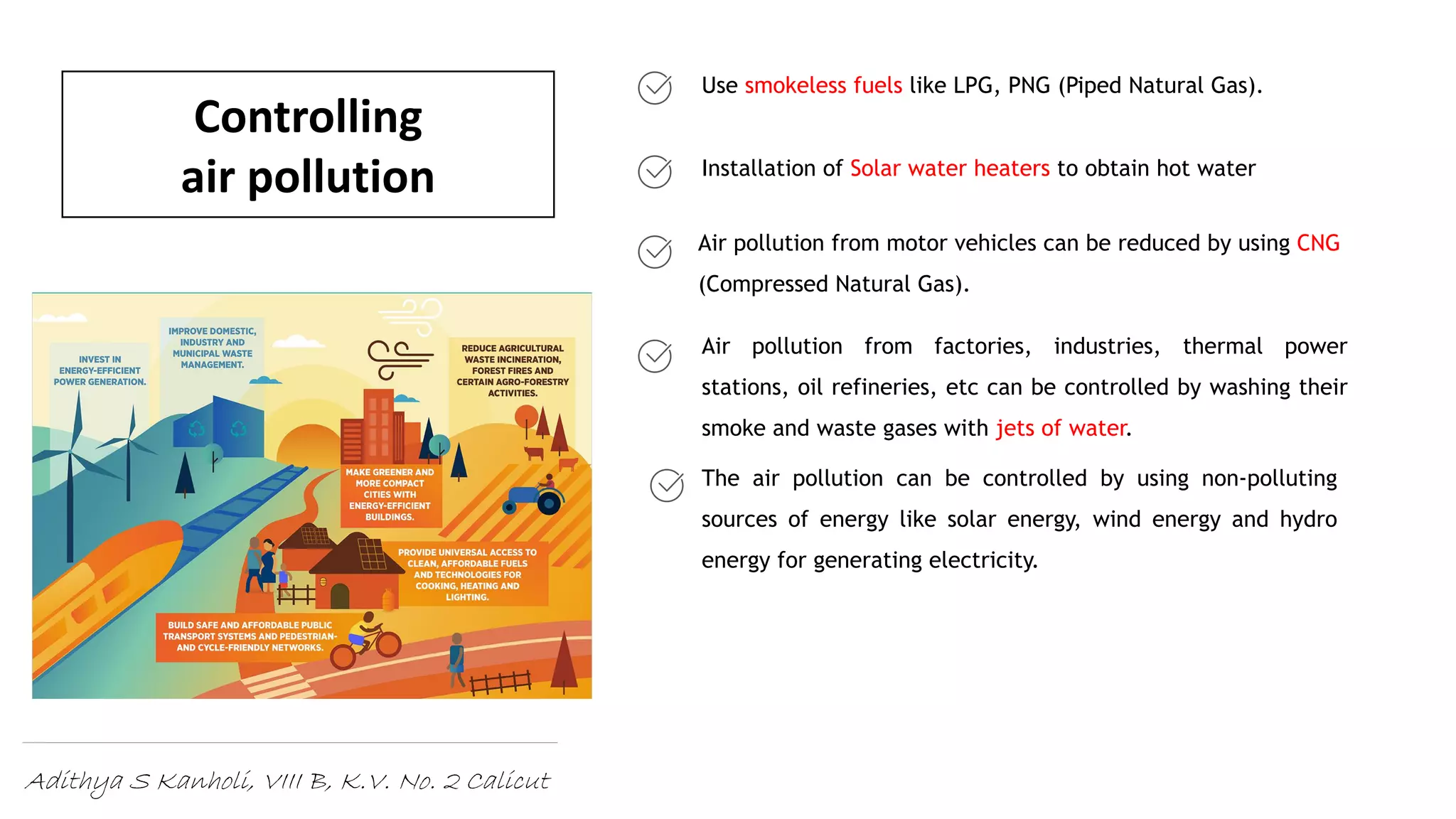 Controlling air pollution

INVEST IN ENERGY-EFFICIENT POWER GENERATION.

IMPROVE DOMESTIC, INDUSTRY AND MUNICIPAL WASTE MANAGEMENT.

REDUCE AGRICULTURAL WASTE INCINERATION, FOREST FIRES AND CERTAIN AGRO-FORESTRY ACTIVITIES.

MAKE GREENER AND MORE COMPACT CITIES WITH ENERGY-EFFICIENT BUILDINGS.

PROVIDE UNIVERSAL ACCESS TO CLEAN, AFFORDABLE FUELS AND TECHNOLOGIES FOR COOKING, HEATING AND LIGHTING.

BUILD SAFE AND AFFORDABLE PUBLIC TRANSPORT SYSTEMS AND PEDESTRIAN- AND CYCLE-FRIENDLY NETWORKS.

Adithya S Kanholi, VIII B, K.V. No. 2 Calicut

Use smokeless fuels like LPG, PNG (Piped Natural Gas).

Installation of Solar water heaters to obtain hot water

Air pollution from motor vehicles can be reduced by using CNG (Compressed Natural Gas).

Air pollution from factories, industries, thermal power stations, oil refineries, etc can be controlled by washing their smoke and waste gases with jets of water.

The air pollution can be controlled by using non-polluting sources of energy like solar energy, wind energy and hydro energy for generating electricity.